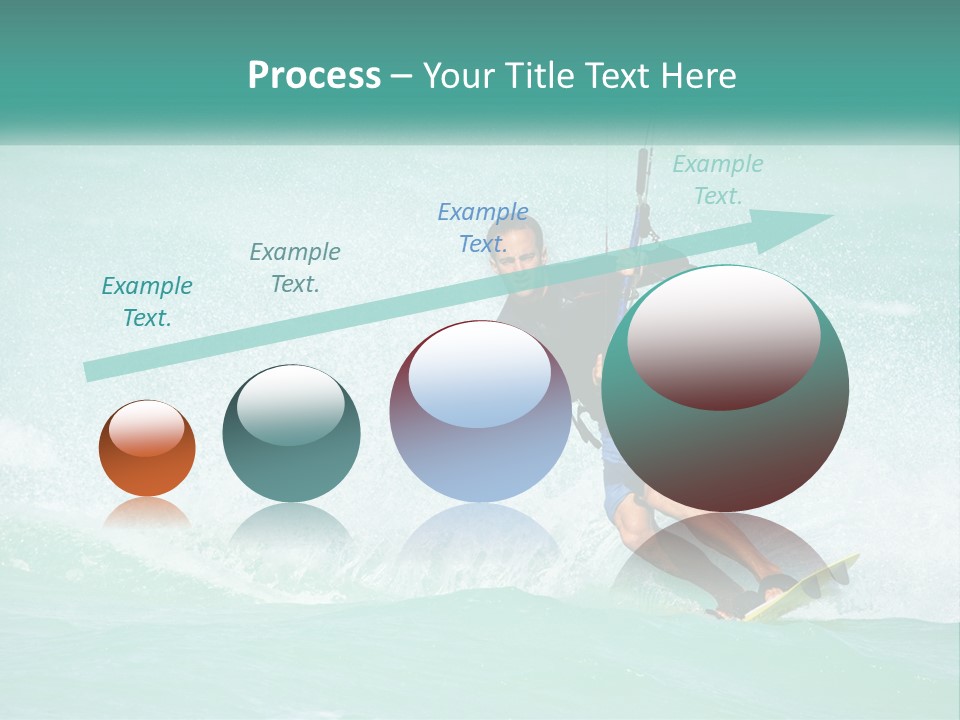 Process – Your Title Text Here

Example Text.

Example Text.

Example Text.

Example Text.